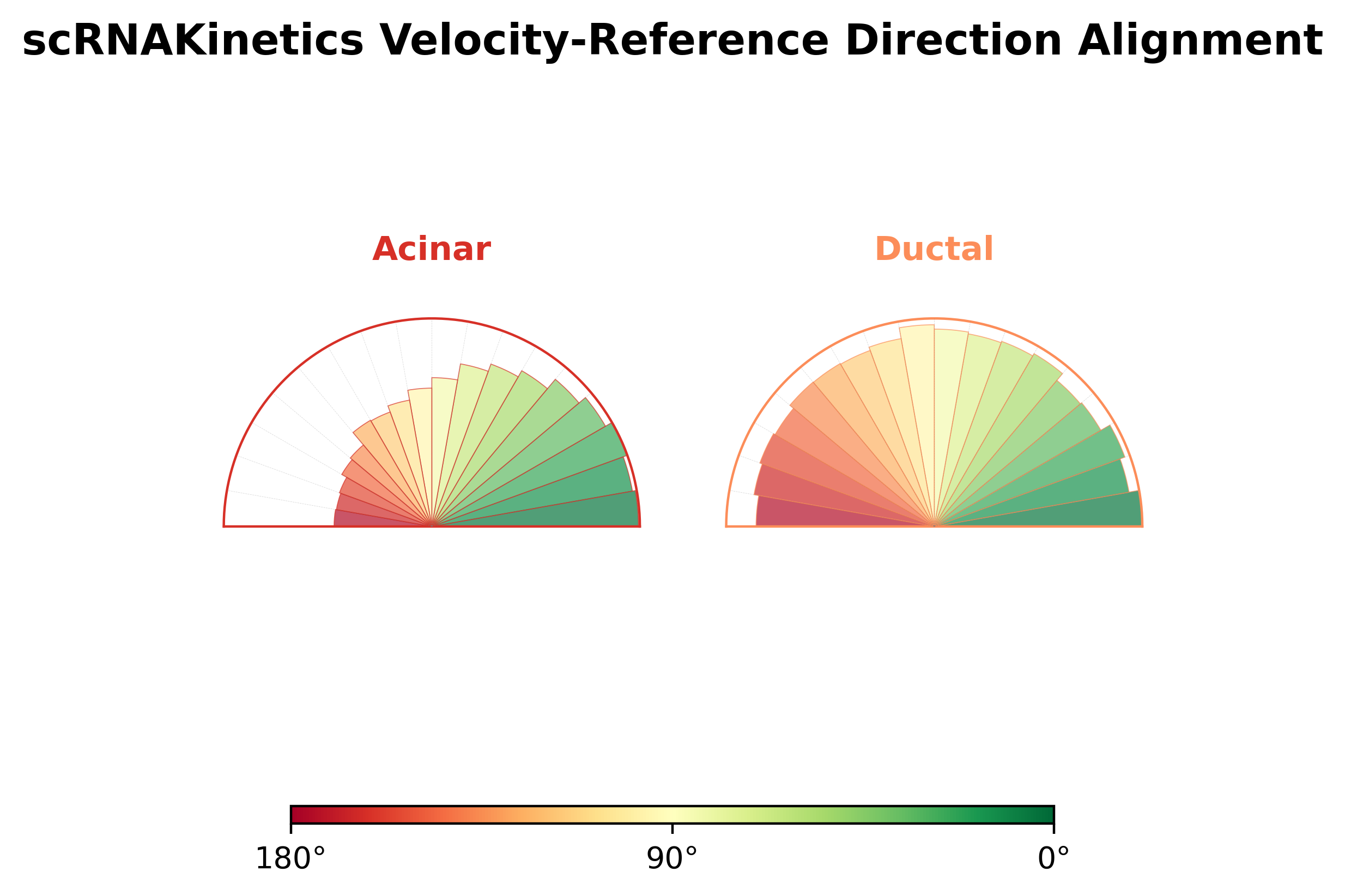 scRNAKinetics Velocity-Reference Direction Alignment

Acinar

Ductal

180°

90°

0°